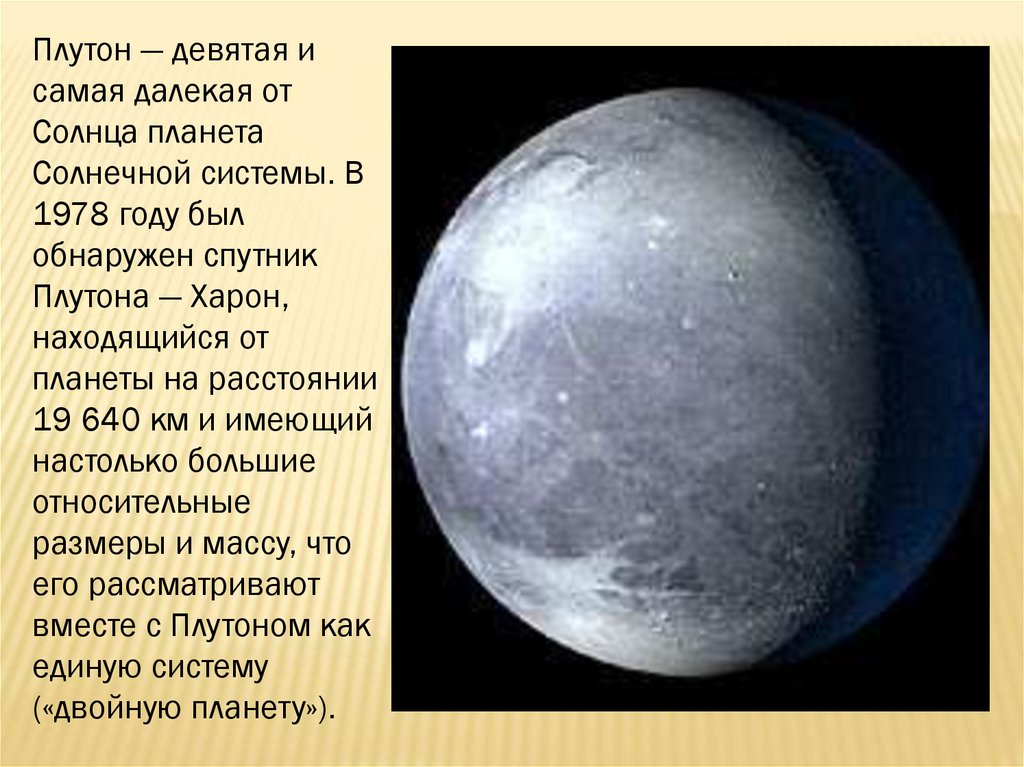 Плутон — девятая и самая далекая от Солнца планета Солнечной системы. В 1978 году был обнаружен спутник Плутона — Харон, находящийся от планеты на расстоянии 19 640 км и имеющий настолько большие относительные размеры и массу, что его рассматривают вместе с Плутоном как единую систему («двойную планету»).